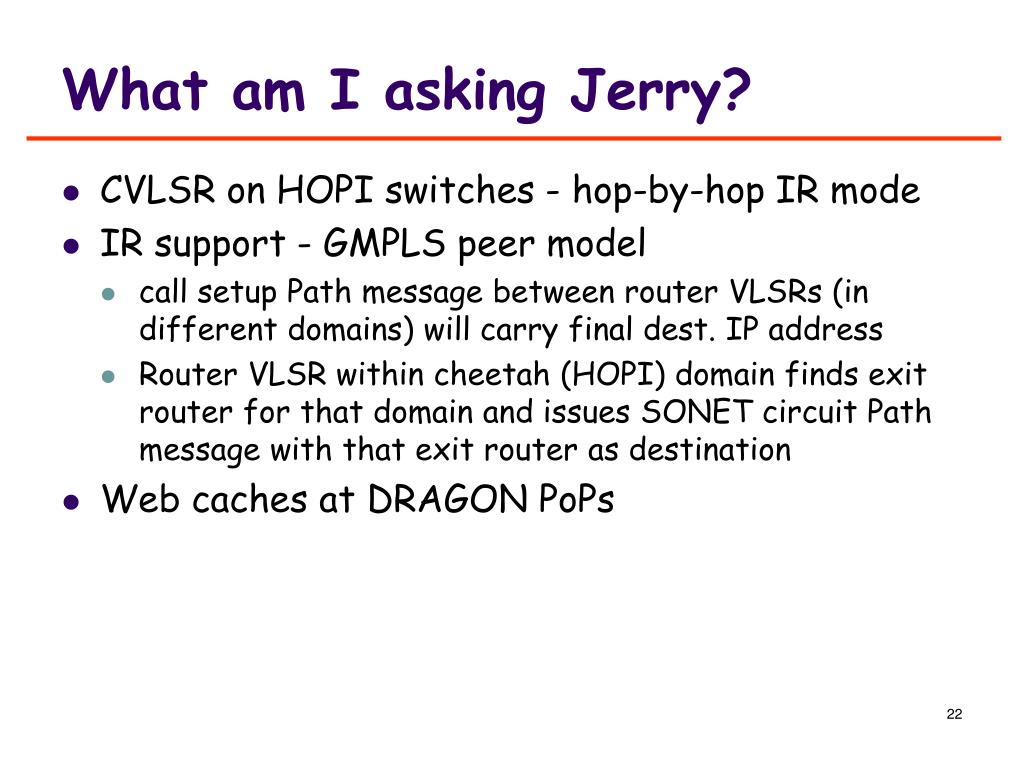 What am I asking Jerry?

- CVLSR on HOPI switches - hop-by-hop IR mode
- IR support - GMPLS peer model
  - call setup Path message between router VLSRs (in different domains) will carry final dest. IP address
  - Router VLSR within cheetah (HOPI) domain finds exit router for that domain and issues SONET circuit Path message with that exit router as destination
- Web caches at DRAGON PoPs

22